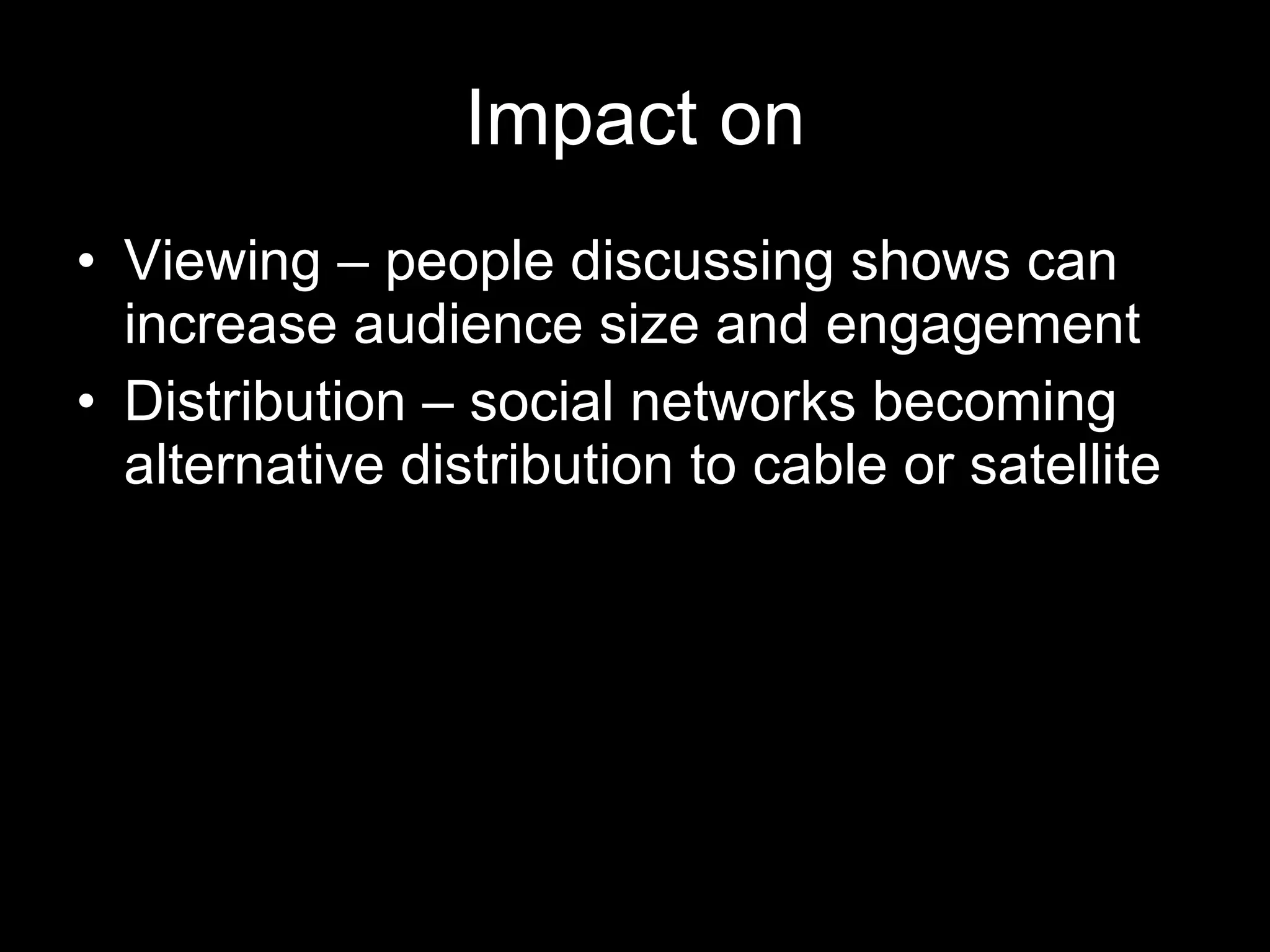 Impact on

• Viewing – people discussing shows can increase audience size and engagement
• Distribution – social networks becoming alternative distribution to cable or satellite